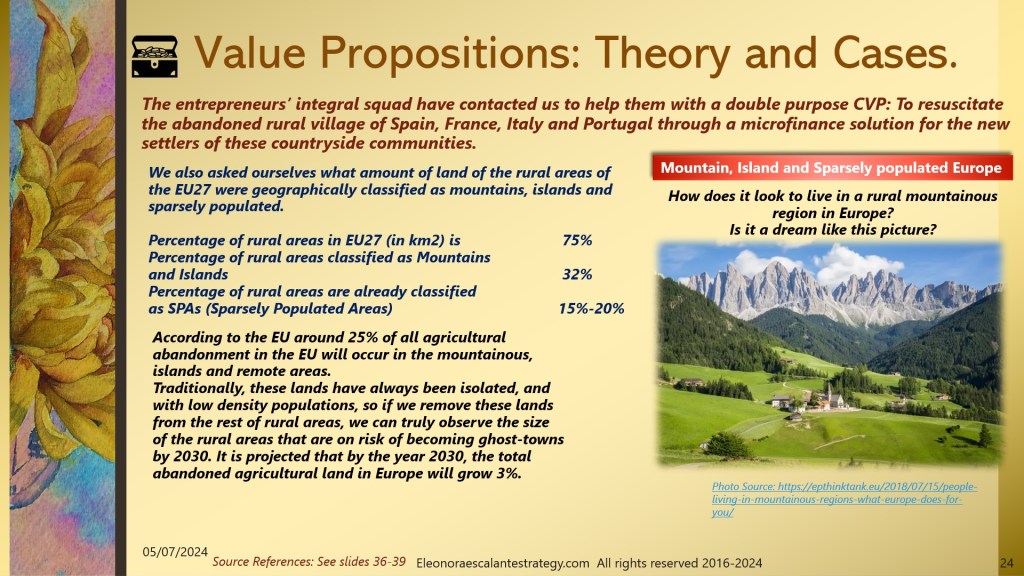 Value Propositions: Theory and Cases.

The entrepreneurs' integral squad have contacted us to help them with a double purpose CVP: To resuscitate the abandoned rural village of Spain, France, Italy and Portugal through a microfinance solution for the new settlers of these countryside communities.

We also asked ourselves what amount of land of the rural areas of the EU27 were geographically classified as mountains, islands and sparsely populated.

Percentage of rural areas in EU27 (in km2) is 75%
Percentage of rural areas classified as Mountains and Islands 32%
Percentage of rural areas are already classified as SPAs (Sparsely Populated Areas) 15%-20%

According to the EU around 25% of all agricultural abandonment in the EU will occur in the mountainous, islands and remote areas.
Traditionally, these lands have always been isolated, and with low density populations, so if we remove these lands from the rest of rural areas, we can truly observe the size of the rural areas that are on risk of becoming ghost-towns by 2030. It is projected that by the year 2030, the total abandoned agricultural land in Europe will grow 3%.

Mountain, Island and Sparsely populated Europe

How does it look to live in a rural mountainous region in Europe?
Is it a dream like this picture?

Photo Source: https://epthinktank.eu/2018/07/15/people-living-in-mountainous-regions-what-europe-does-for-you/

05/07/2024
Source References: See slides 36-39
Eleonoraescalantestrategy.com All rights reserved 2016-2024
24